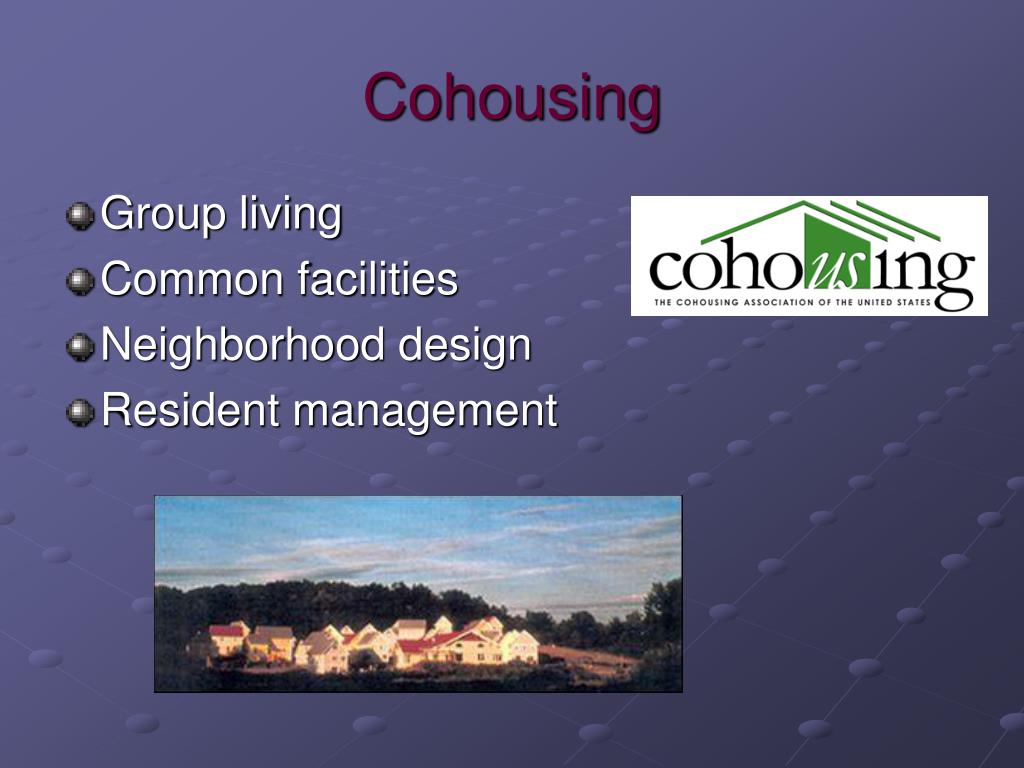 Cohousing

Group living
Common facilities
Neighborhood design
Resident management

cohousing
THE COHOUSING ASSOCIATION OF THE UNITED STATES